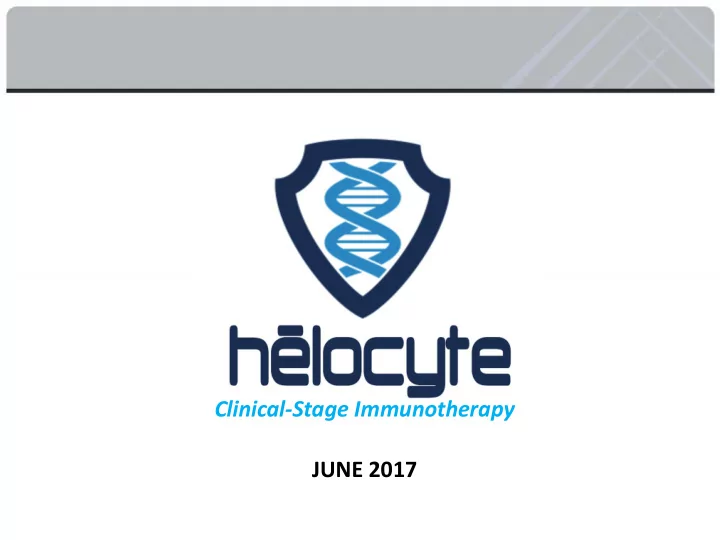 hēlocyte
Clinical-Stage Immunotherapy

JUNE 2017